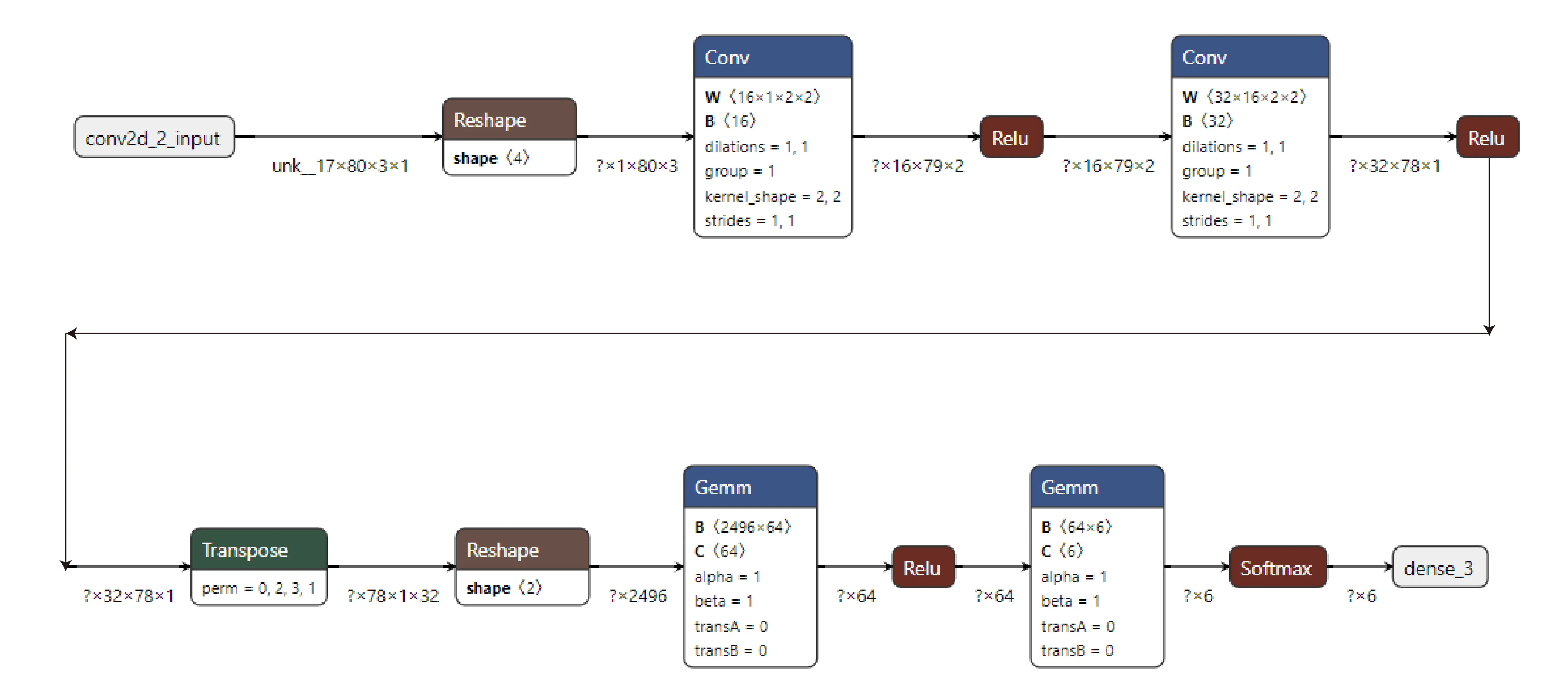 conv2d_2_input

unk__17×80×3×1

Reshape
shape ⟨4⟩

?×1×80×3

Conv
W ⟨16×1×2×2⟩
B ⟨16⟩
dilations = 1, 1
group = 1
kernel_shape = 2, 2
strides = 1, 1

?×16×79×2

Relu

?×16×79×2

Conv
W ⟨32×16×2×2⟩
B ⟨32⟩
dilations = 1, 1
group = 1
kernel_shape = 2, 2
strides = 1, 1

?×32×78×1

Relu

?×32×78×1

Transpose
perm = 0, 2, 3, 1

?×78×1×32

Reshape
shape ⟨2⟩

?×2496

Gemm
B ⟨2496×64⟩
C ⟨64⟩
alpha = 1
beta = 1
transA = 0
transB = 0

?×64

Relu

?×64

Gemm
B ⟨64×6⟩
C ⟨6⟩
alpha = 1
beta = 1
transA = 0
transB = 0

?×6

Softmax

?×6

dense_3